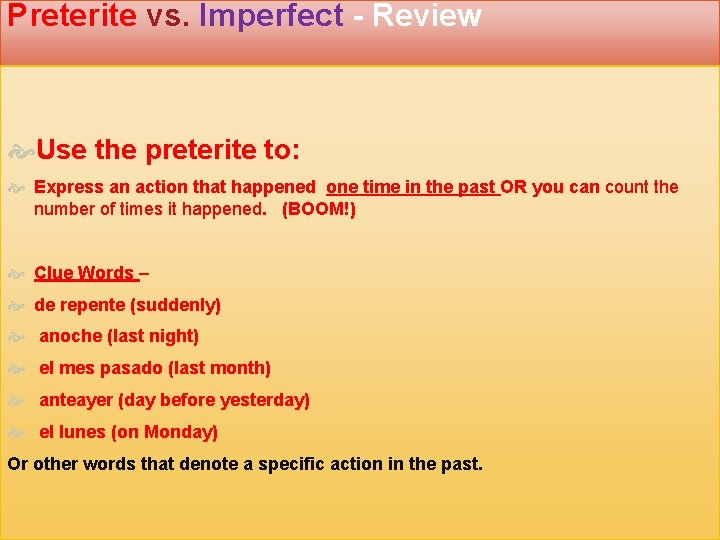 Preterite vs. Imperfect - Review

Use the preterite to:

Express an action that happened one time in the past OR you can count the number of times it happened. (BOOM!)

Clue Words –

de repente (suddenly)

anoche (last night)

el mes pasado (last month)

anteayer (day before yesterday)

el lunes (on Monday)

Or other words that denote a specific action in the past.